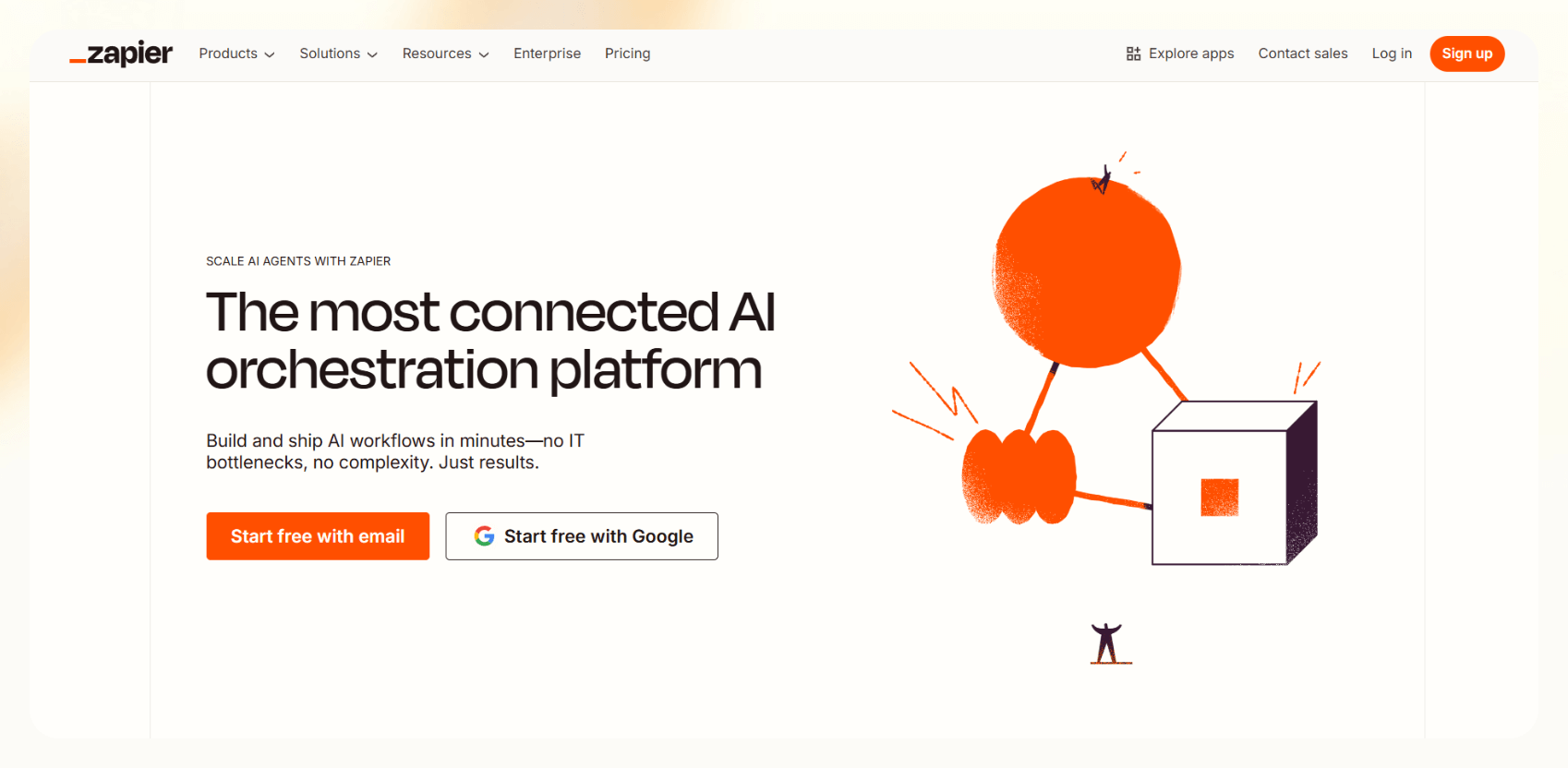 _zapier Products Solutions Resources Enterprise Pricing

Explore apps Contact sales Log in Sign up

SCALE AI AGENTS WITH ZAPIER

The most connected AI orchestration platform

Build and ship AI workflows in minutes—no IT bottlenecks, no complexity. Just results.

Start free with email

Start free with Google